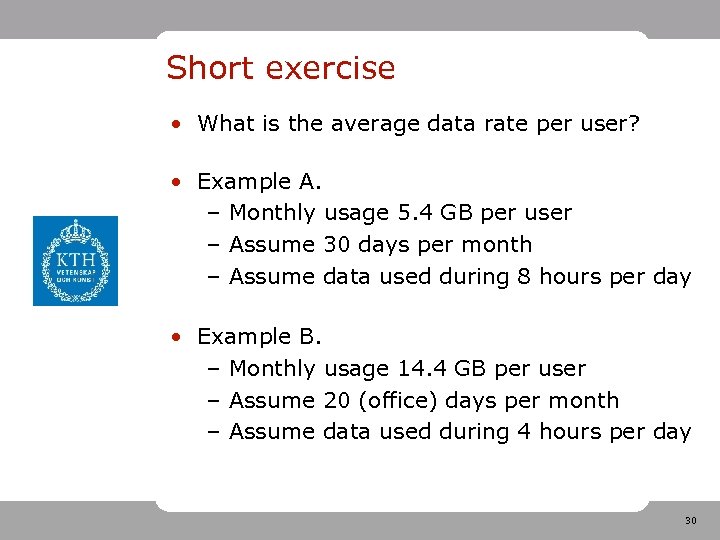 Short exercise

• What is the average data rate per user?

• Example A.
  – Monthly usage 5.4 GB per user
  – Assume 30 days per month
  – Assume data used during 8 hours per day

KTH
VETENSKAP
OCH KONST

• Example B.
  – Monthly usage 14.4 GB per user
  – Assume 20 (office) days per month
  – Assume data used during 4 hours per day

30